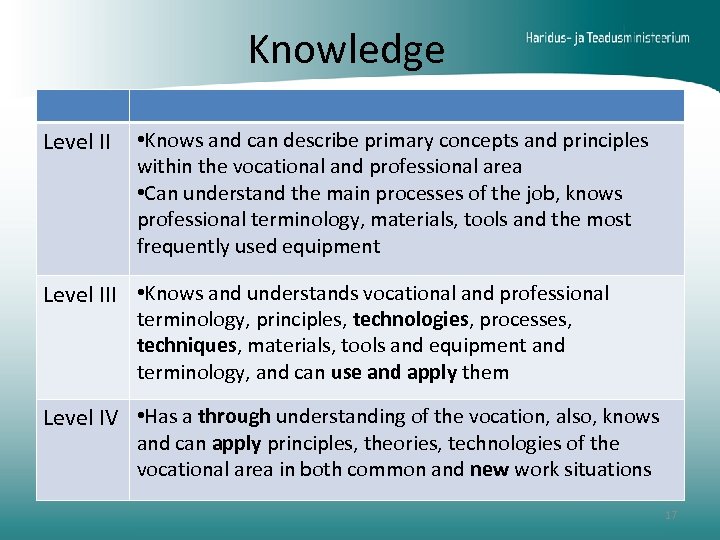 Knowledge

Haridus- ja Teadusministeerium

| | |
|---|---|
| Level II | •Knows and can describe primary concepts and principles within the vocational and professional area •Can understand the main processes of the job, knows professional terminology, materials, tools and the most frequently used equipment |
| Level III | •Knows and understands vocational and professional terminology, principles, **technologies**, processes, **techniques**, materials, tools and equipment and terminology, and can **use and apply** them |
| Level IV | •Has a **through** understanding of the vocation, also, knows and can **apply** principles, theories, technologies of the vocational area in both common and **new** work situations |

17